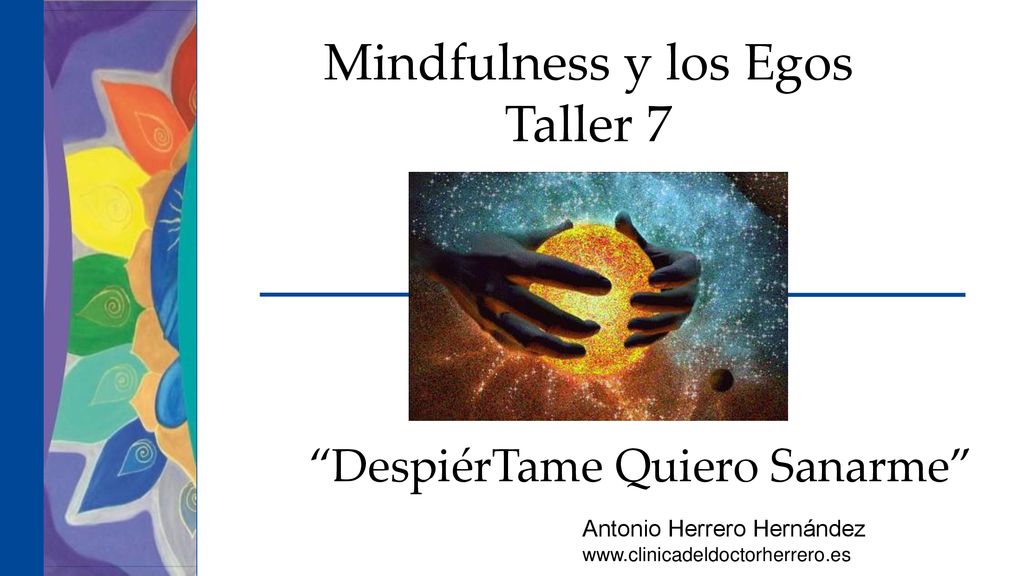 Mindfulness y los Egos
Taller 7

“DespiérTame Quiero Sanarme”

Antonio Herrero Hernández
www.clinicadeldoctorherrero.es